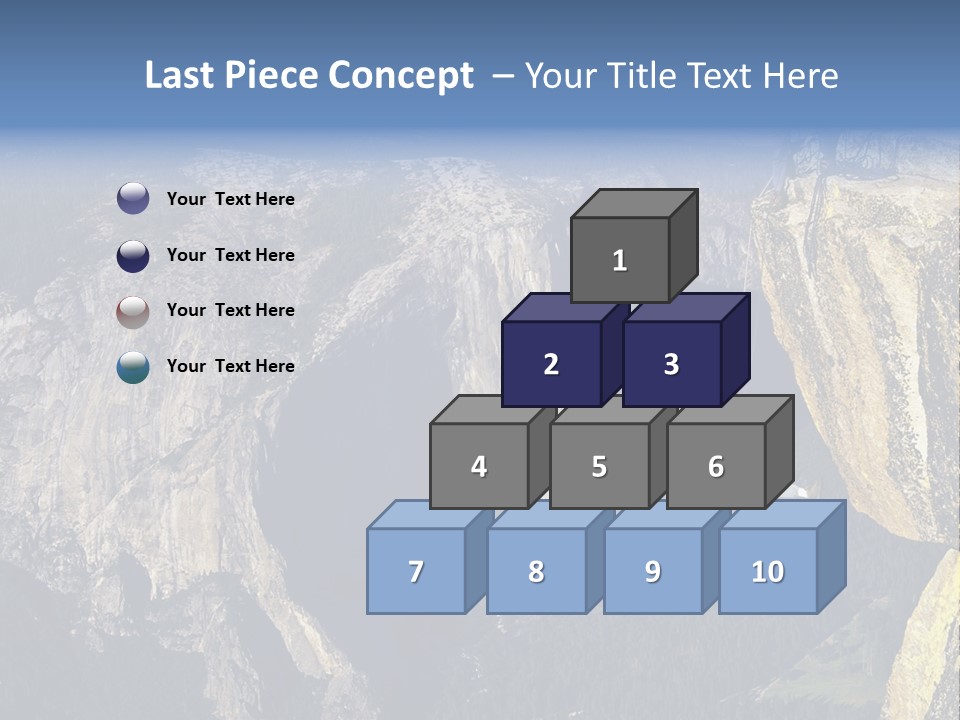 Last Piece Concept – Your Title Text Here

Your Text Here

Your Text Here

Your Text Here

Your Text Here

1

2

3

4

5

6

7

8

9

10